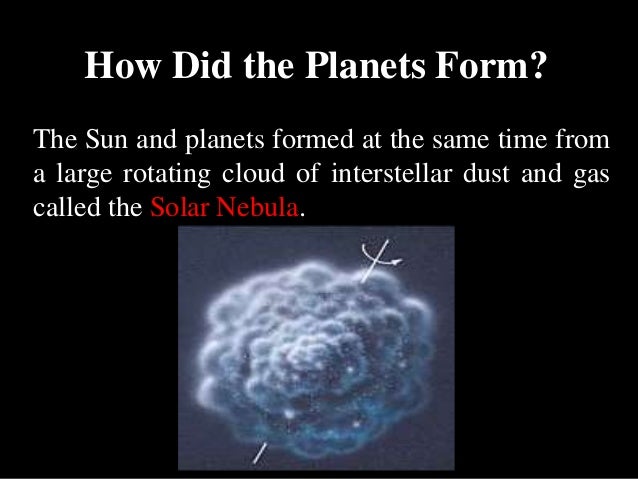 How Did the Planets Form?

The Sun and planets formed at the same time from a large rotating cloud of interstellar dust and gas called the Solar Nebula.